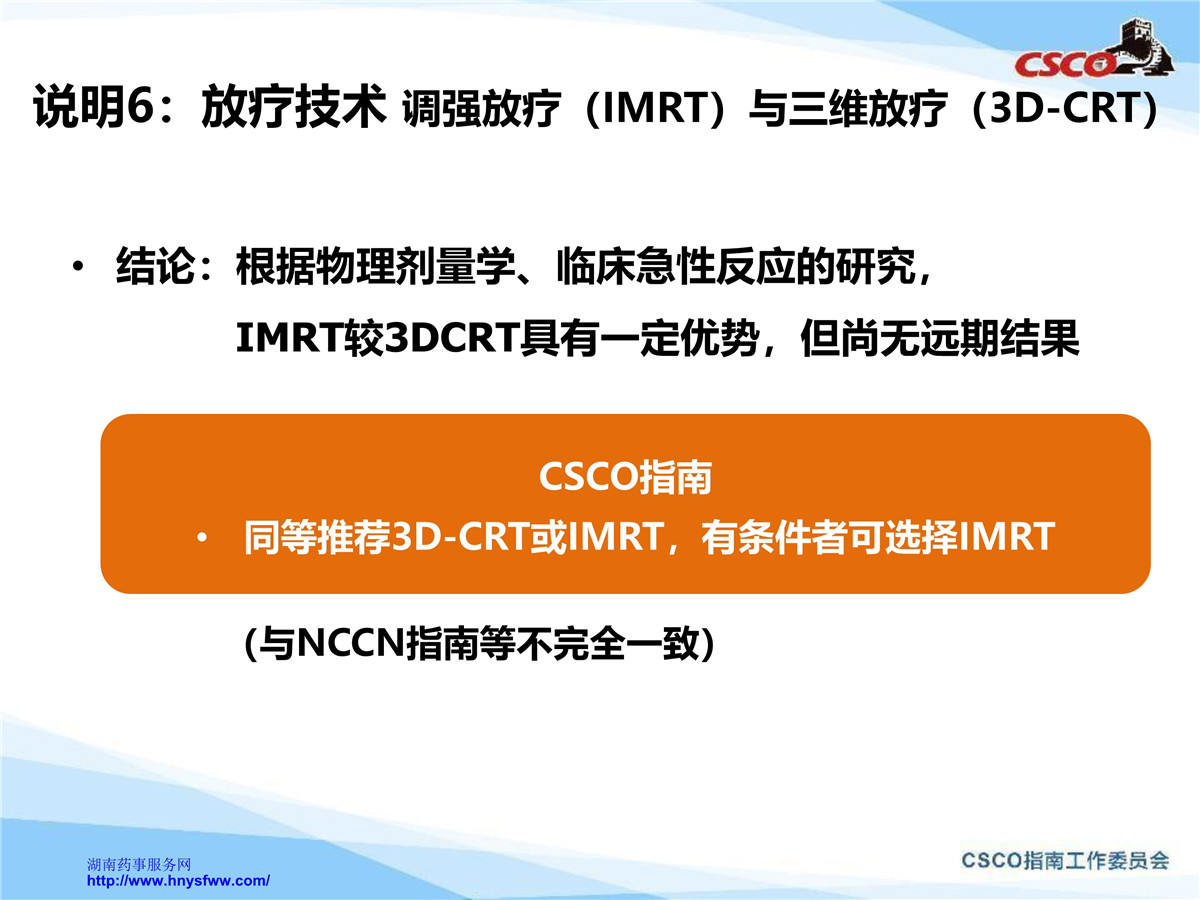 CSCO

说明6：放疗技术 调强放疗（IMRT）与三维放疗（3D-CRT）

• 结论：根据物理剂量学、临床急性反应的研究，IMRT较3DCRT具有一定优势，但尚无远期结果

CSCO指南

• 同等推荐3D-CRT或IMRT，有条件者可选择IMRT

（与NCCN指南等不完全一致）

湖南药事服务网
http://www.hnysfww.com/

CSCO指南工作委员会